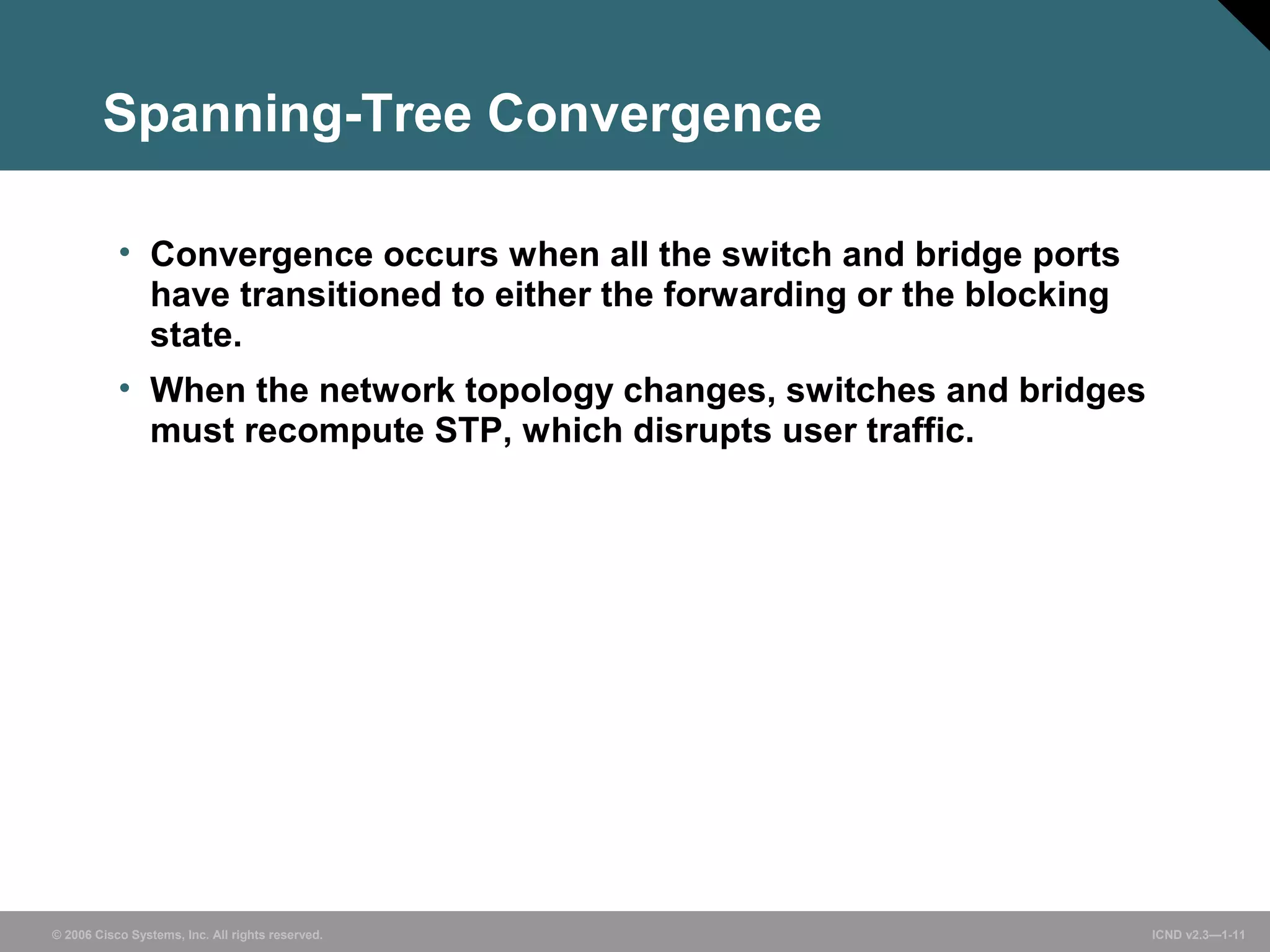 Spanning-Tree Convergence

• Convergence occurs when all the switch and bridge ports have transitioned to either the forwarding or the blocking state.

• When the network topology changes, switches and bridges must recompute STP, which disrupts user traffic.

© 2006 Cisco Systems, Inc. All rights reserved.

ICND v2.3—1-11